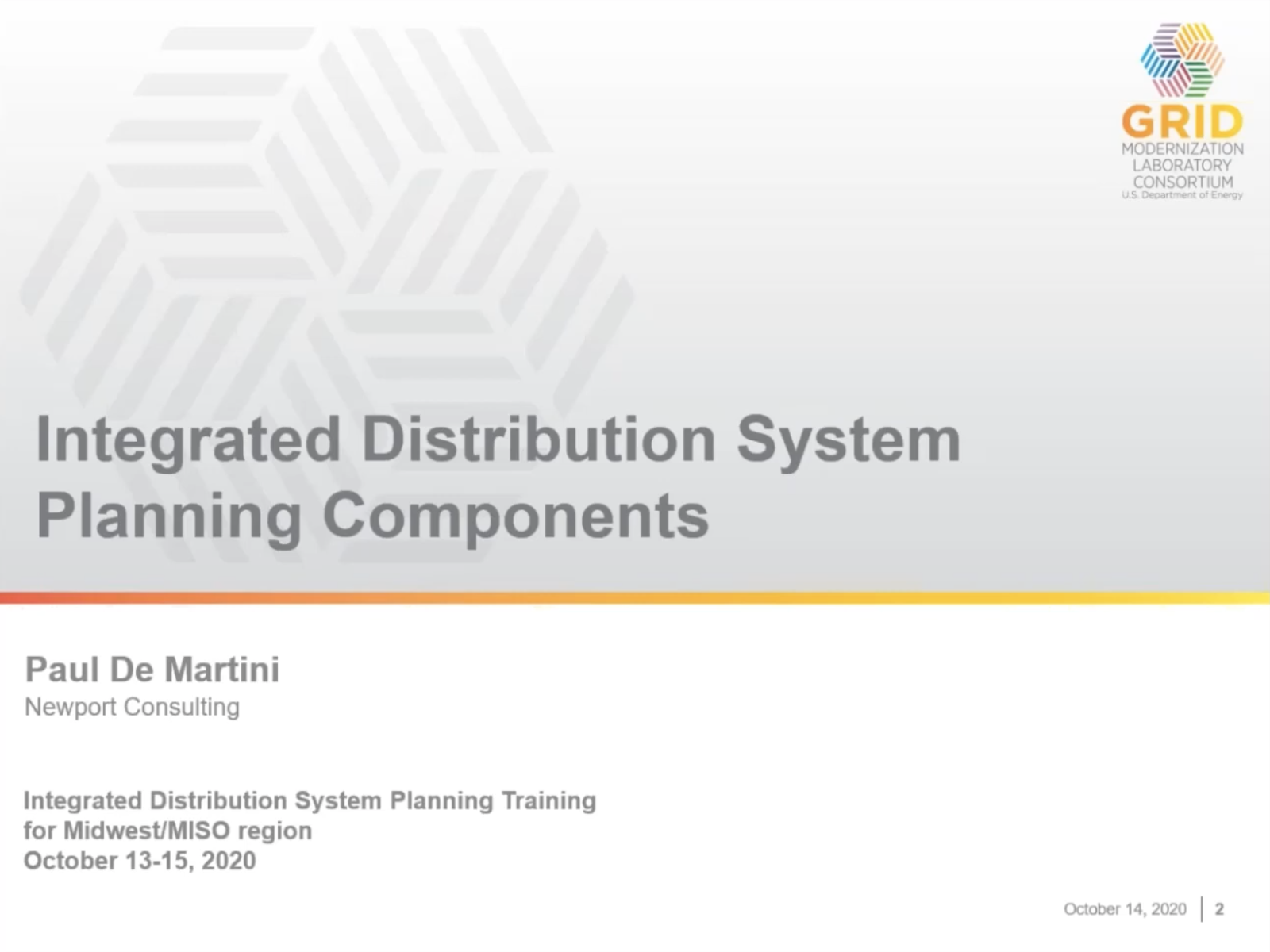 GRID
MODERNIZATION
LABORATORY
CONSORTIUM
U.S. Department of Energy

Integrated Distribution System Planning Components

Paul De Martini
Newport Consulting

Integrated Distribution System Planning Training
for Midwest/MISO region
October 13-15, 2020

October 14, 2020 | 2